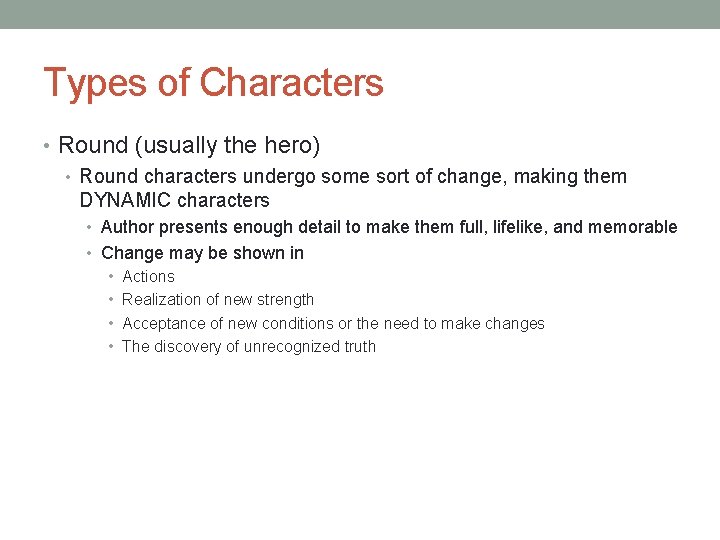 Types of Characters

• Round (usually the hero)
  • Round characters undergo some sort of change, making them DYNAMIC characters
    • Author presents enough detail to make them full, lifelike, and memorable
    • Change may be shown in
      • Actions
      • Realization of new strength
      • Acceptance of new conditions or the need to make changes
      • The discovery of unrecognized truth